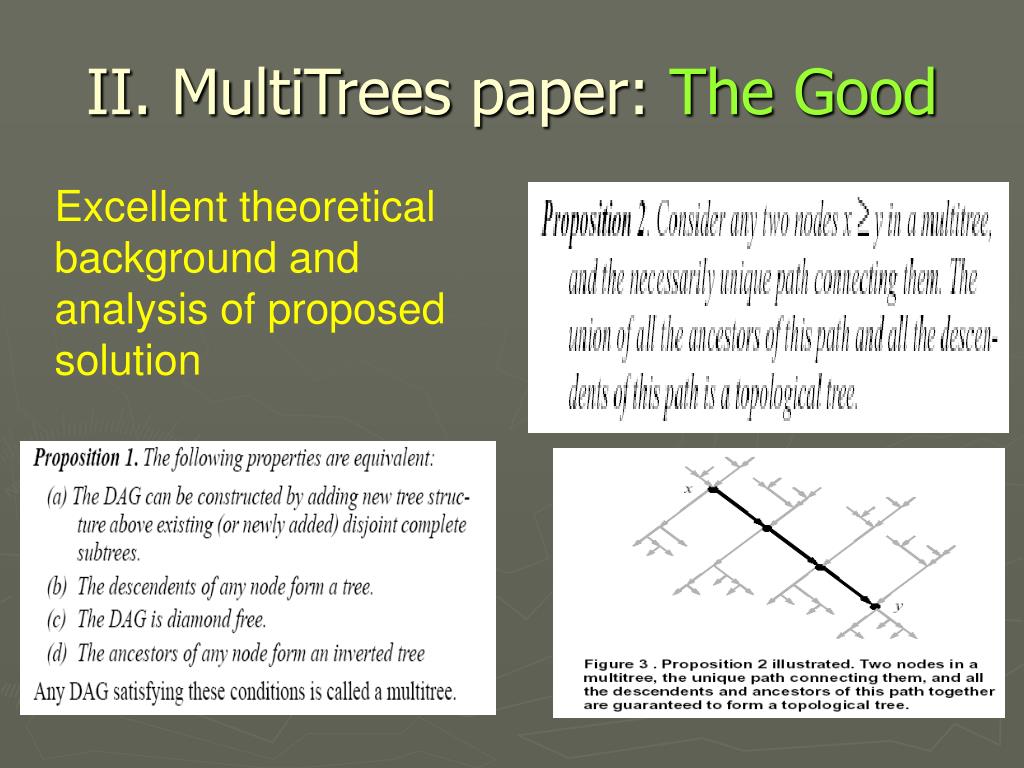 II. MultiTrees paper: The Good

Excellent theoretical background and analysis of proposed solution

Proposition 2. Consider any two nodes $x \geq y$ in a multitree, and the necessarily unique path connecting them. The union of all the ancestors of this path and all the descendents of this path is a topological tree.

Proposition 1. The following properties are equivalent:
(a) The DAG can be constructed by adding new tree structure above existing (or newly added) disjoint complete subtrees.
(b) The descendents of any node form a tree.
(c) The DAG is diamond free.
(d) The ancestors of any node form an inverted tree
Any DAG satisfying these conditions is called a multitree.

x
y

Figure 3 . Proposition 2 illustrated. Two nodes in a multitree, the unique path connecting them, and all the descendents and ancestors of this path together are guaranteed to form a topological tree.